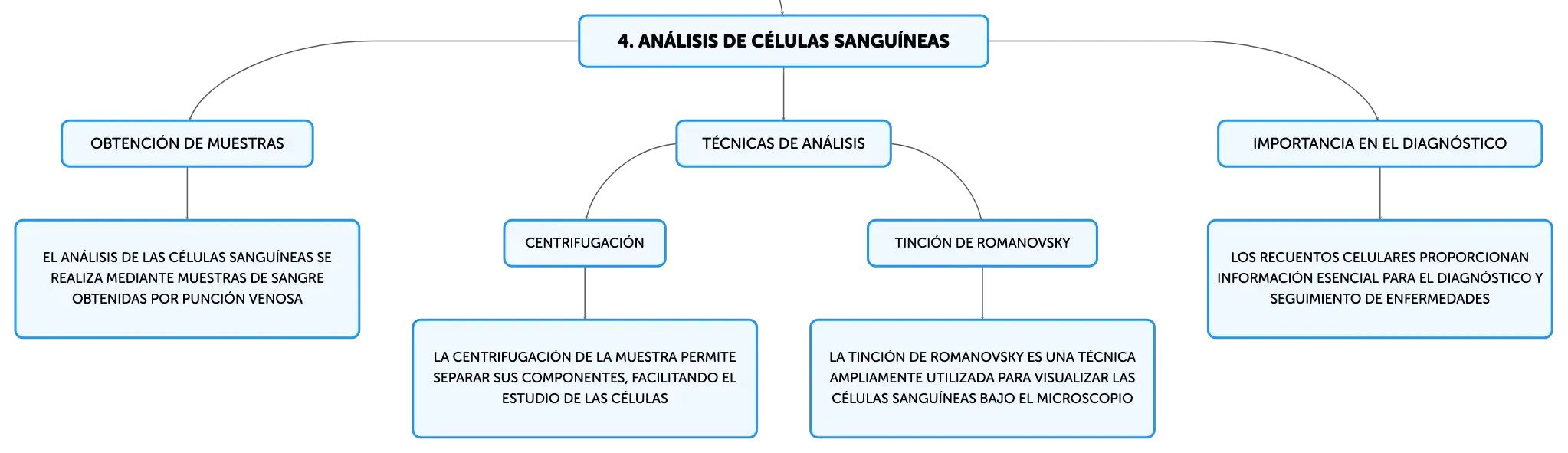 4. ANÁLISIS DE CÉLULAS SANGUÍNEAS

OBTENCIÓN DE MUESTRAS

EL ANÁLISIS DE LAS CÉLULAS SANGUÍNEAS SE REALIZA MEDIANTE MUESTRAS DE SANGRE OBTENIDAS POR PUNCIÓN VENOSA

TÉCNICAS DE ANÁLISIS

CENTRIFUGACIÓN

LA CENTRIFUGACIÓN DE LA MUESTRA PERMITE SEPARAR SUS COMPONENTES, FACILITANDO EL ESTUDIO DE LAS CÉLULAS

TINCIÓN DE ROMANOVSKY

LA TINCIÓN DE ROMANOVSKY ES UNA TÉCNICA AMPLIAMENTE UTILIZADA PARA VISUALIZAR LAS CÉLULAS SANGUÍNEAS BAJO EL MICROSCOPIO

IMPORTANCIA EN EL DIAGNÓSTICO

LOS RECUENTOS CELULARES PROPORCIONAN INFORMACIÓN ESENCIAL PARA EL DIAGNÓSTICO Y SEGUIMIENTO DE ENFERMEDADES